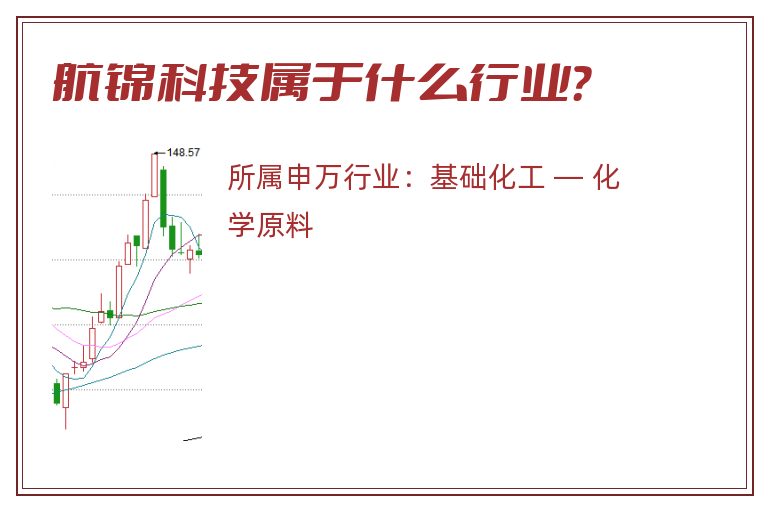 航锦科技属于什么行业?

148.57

所属申万行业：基础化工 — 化学原料